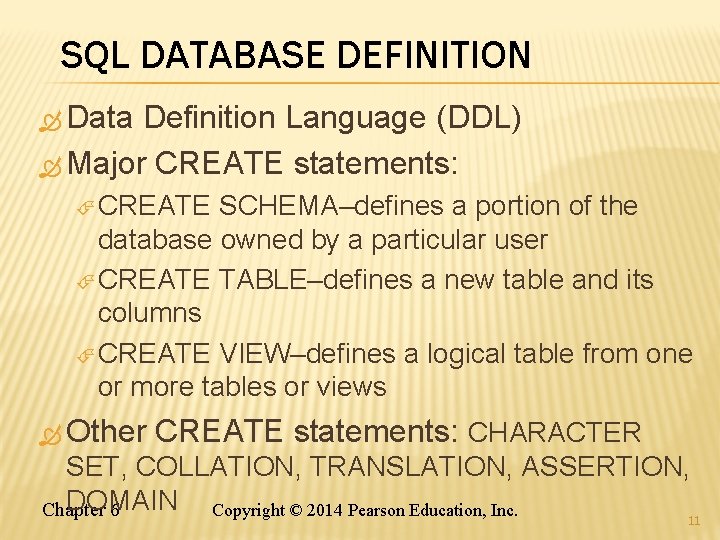 SQL DATABASE DEFINITION

Data Definition Language (DDL)

Major CREATE statements:

CREATE SCHEMA–defines a portion of the database owned by a particular user

CREATE TABLE–defines a new table and its columns

CREATE VIEW–defines a logical table from one or more tables or views

Other CREATE statements: CHARACTER SET, COLLATION, TRANSLATION, ASSERTION, DOMAIN

Chapter 6 Copyright © 2014 Pearson Education, Inc. 11